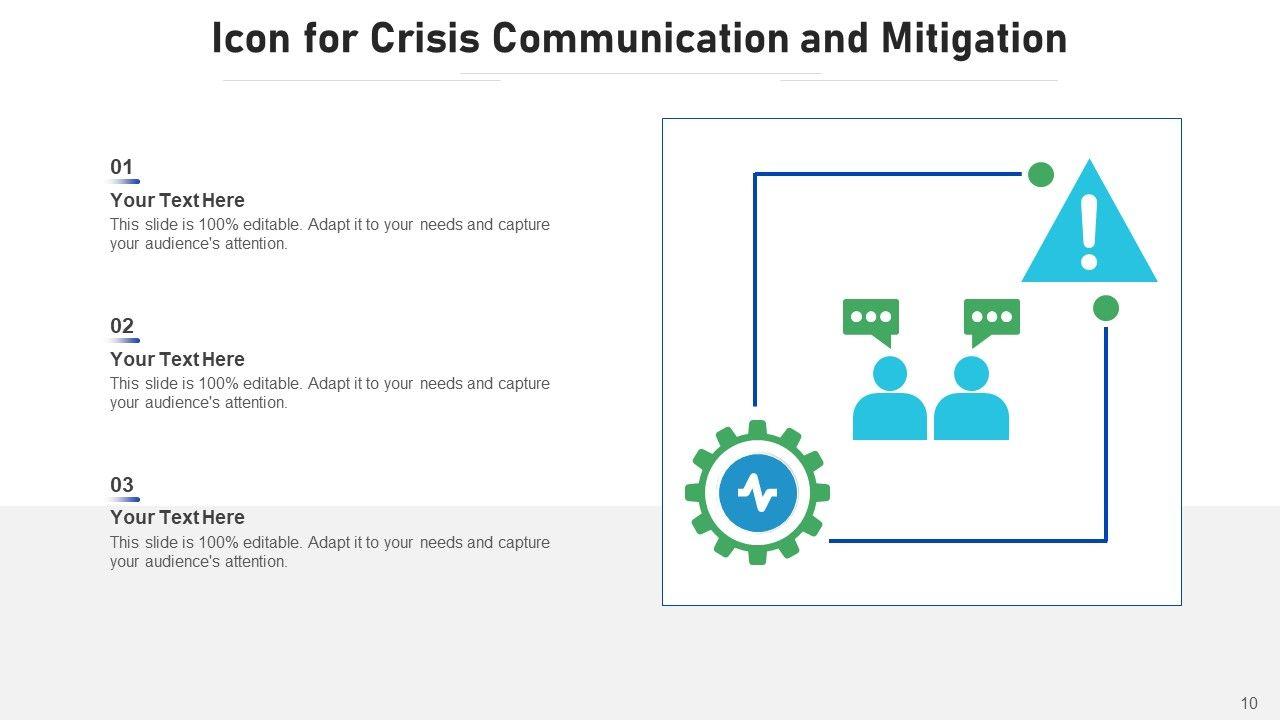 Icon for Crisis Communication and Mitigation

01

Your Text Here

This slide is 100% editable. Adapt it to your needs and capture your audience's attention.

02

Your Text Here

This slide is 100% editable. Adapt it to your needs and capture your audience's attention.

03

Your Text Here

This slide is 100% editable. Adapt it to your needs and capture your audience's attention.

10